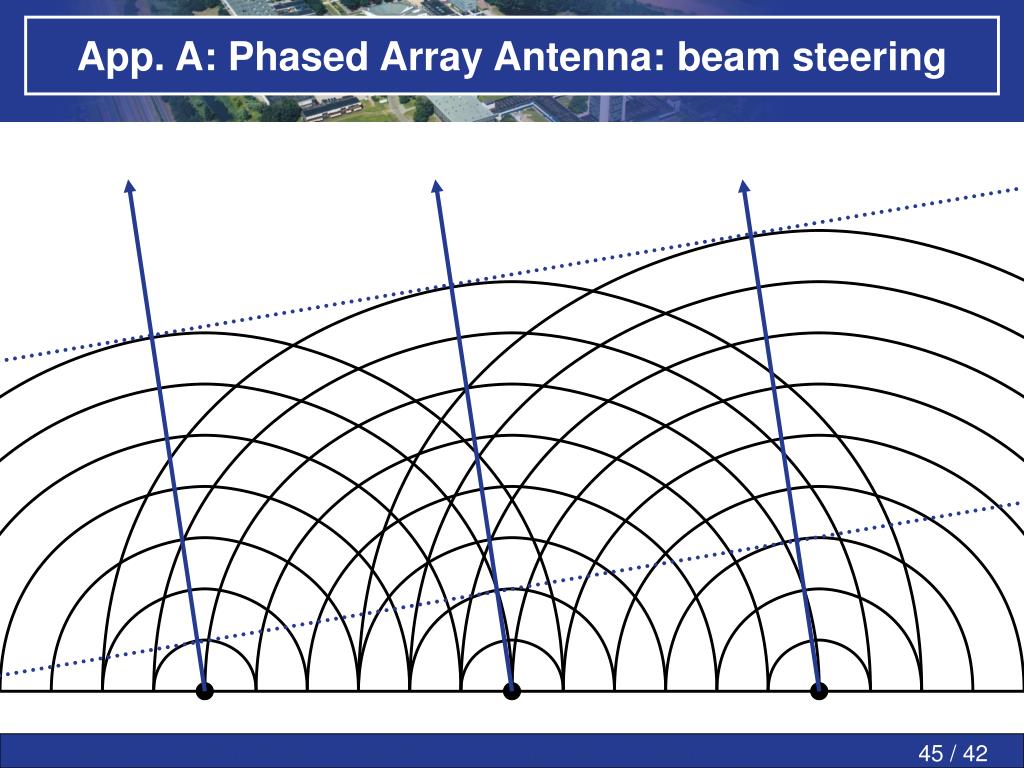 App. A: Phased Array Antenna: beam steering

45 / 42